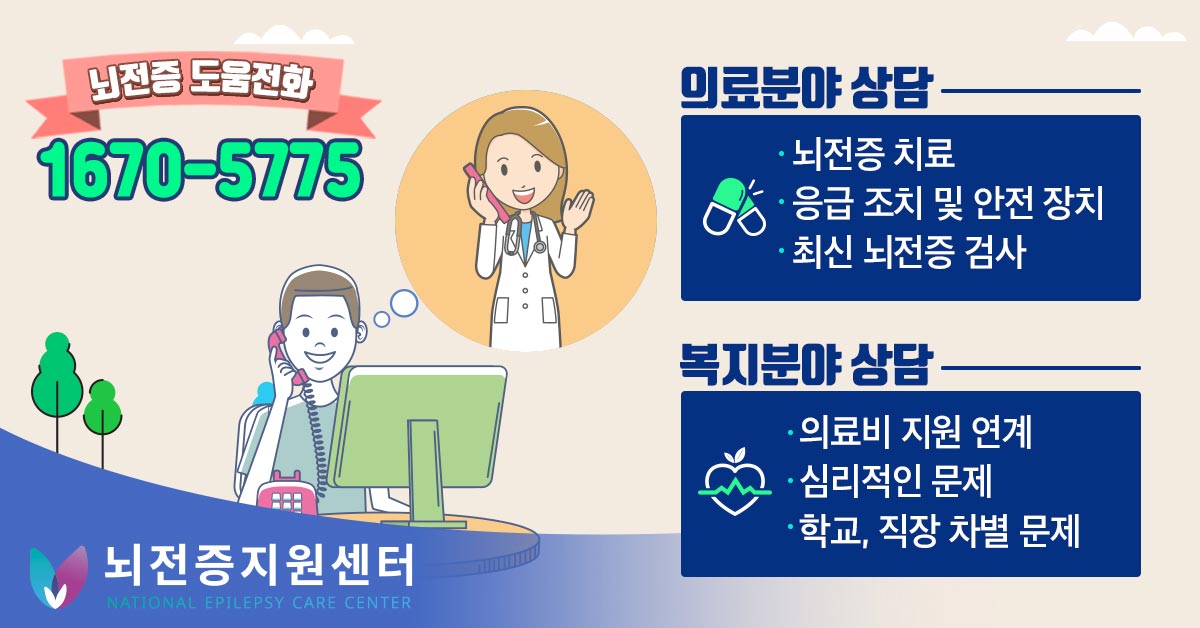 뇌전증 도움전화
1670-5775

의료분야 상담
· 뇌전증 치료
· 응급 조치 및 안전 장치
· 최신 뇌전증 검사

복지분야 상담
· 의료비 지원 연계
· 심리적인 문제
· 학교, 직장 차별 문제

뇌전증지원센터
NATIONAL EPILEPSY CARE CENTER